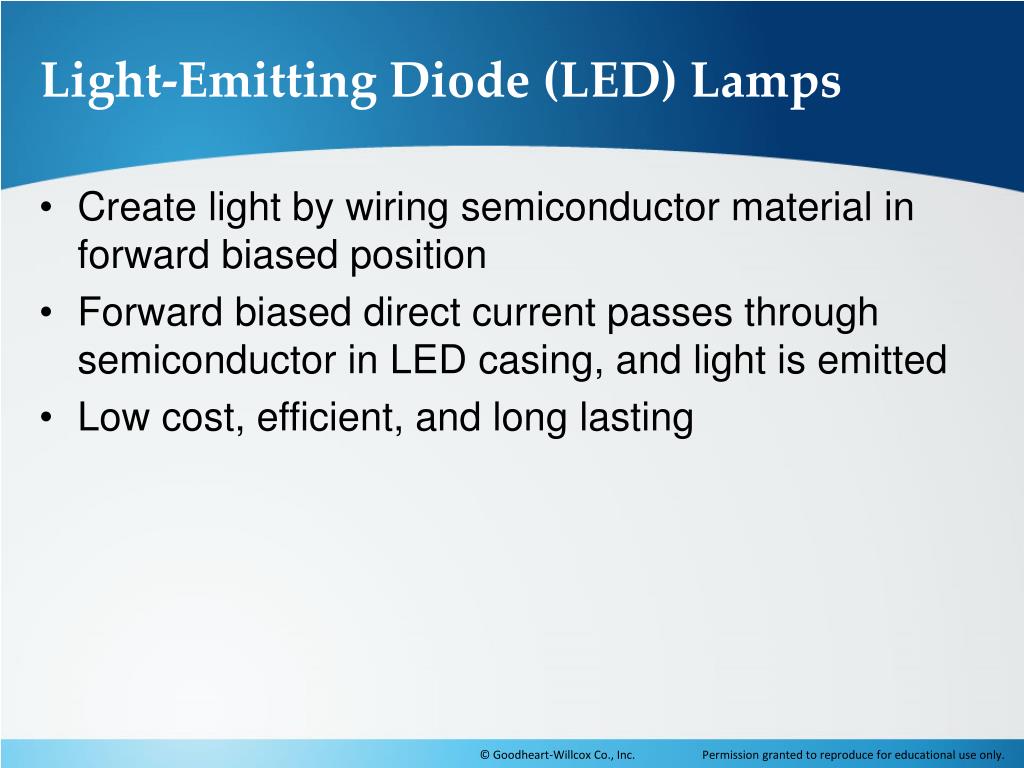 Light-Emitting Diode (LED) Lamps

• Create light by wiring semiconductor material in forward biased position
• Forward biased direct current passes through semiconductor in LED casing, and light is emitted
• Low cost, efficient, and long lasting

© Goodheart-Willcox Co., Inc. Permission granted to reproduce for educational use only.